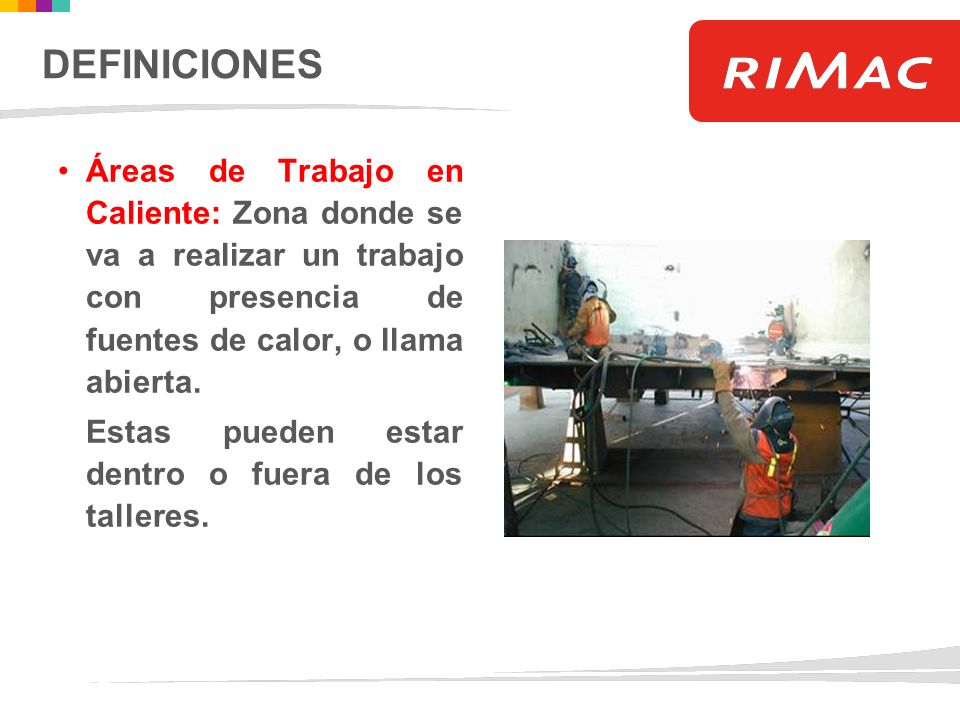 DEFINICIONES

RIMAC

• Áreas de Trabajo en Caliente: Zona donde se va a realizar un trabajo con presencia de fuentes de calor, o llama abierta.

Estas pueden estar dentro o fuera de los talleres.